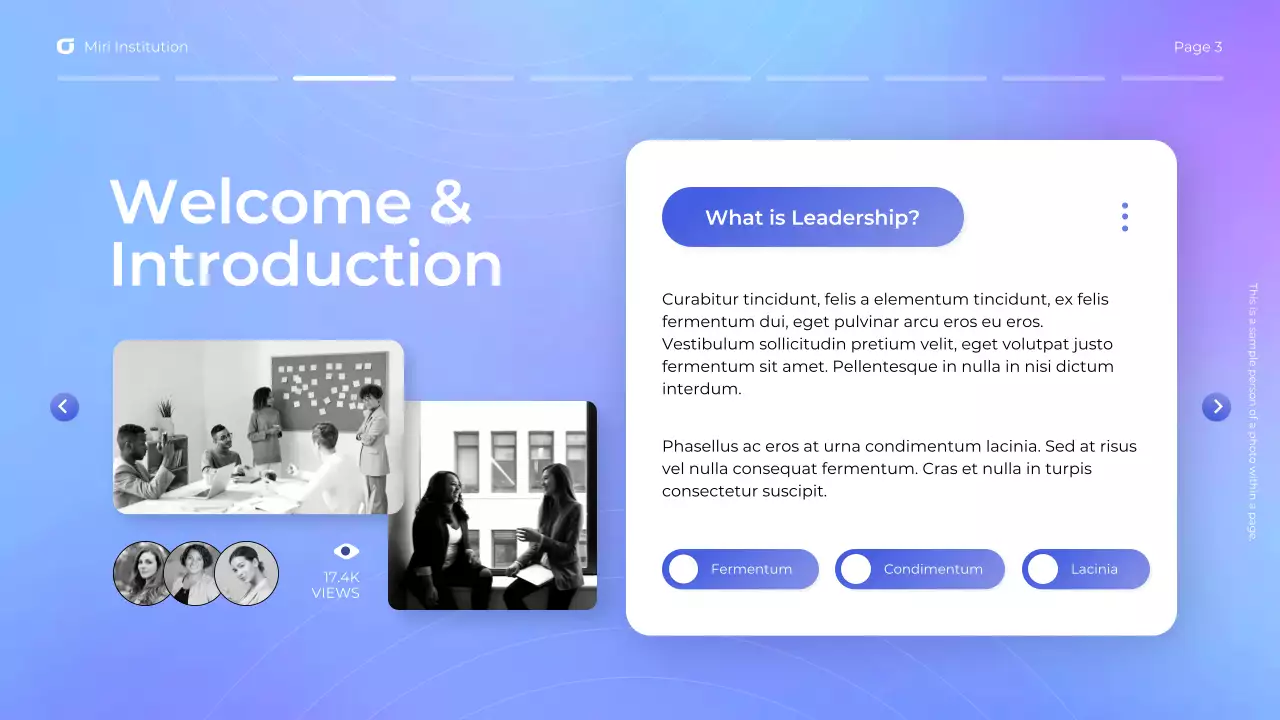 Miri Institution

Page 3

Welcome & Introduction

17.4K VIEWS

What is Leadership?

Curabitur tincidunt, felis a elementum tincidunt, ex felis fermentum dui, eget pulvinar arcu eros eu eros. Vestibulum sollicitudin pretium velit, eget volutpat justo fermentum sit amet. Pellentesque in nulla in nisi dictum interdum.

Phasellus ac eros at urna condimentum lacinia. Sed at risus vel nulla consequat fermentum. Cras et nulla in turpis consectetur suscipit.

Fermentum

Condimentum

Lacinia

This is a sample person of a photo within a page.